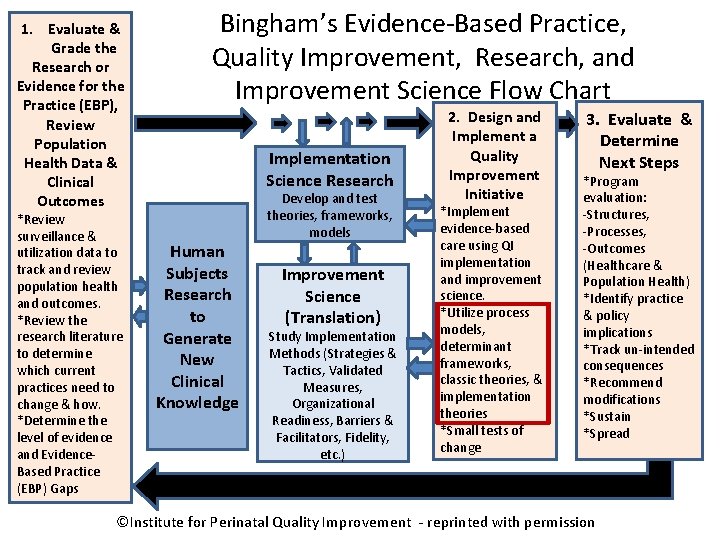 Bingham's Evidence-Based Practice, Quality Improvement, Research, and Improvement Science Flow Chart

1. Evaluate & Grade the Research or Evidence for the Practice (EBP), Review Population Health Data & Clinical Outcomes
*Review surveillance & utilization data to track and review population health and outcomes.
*Review the research literature to determine which current practices need to change & how.
*Determine the level of evidence and Evidence-Based Practice (EBP) Gaps

Human Subjects Research to Generate New Clinical Knowledge

Implementation Science Research
Develop and test theories, frameworks, models

Improvement Science (Translation)
Study Implementation Methods (Strategies & Tactics, Validated Measures, Organizational Readiness, Barriers & Facilitators, Fidelity, etc.)

2. Design and Implement a Quality Improvement Initiative
*Implement evidence-based care using QI implementation and improvement science.
*Utilize process models, determinant frameworks, classic theories, & implementation theories
*Small tests of change

3. Evaluate & Determine Next Steps
*Program evaluation:
-Structures,
-Processes,
-Outcomes (Healthcare & Population Health)
*Identify practice & policy implications
*Track un-intended consequences
*Recommend modifications
*Sustain
*Spread

©Institute for Perinatal Quality Improvement - reprinted with permission